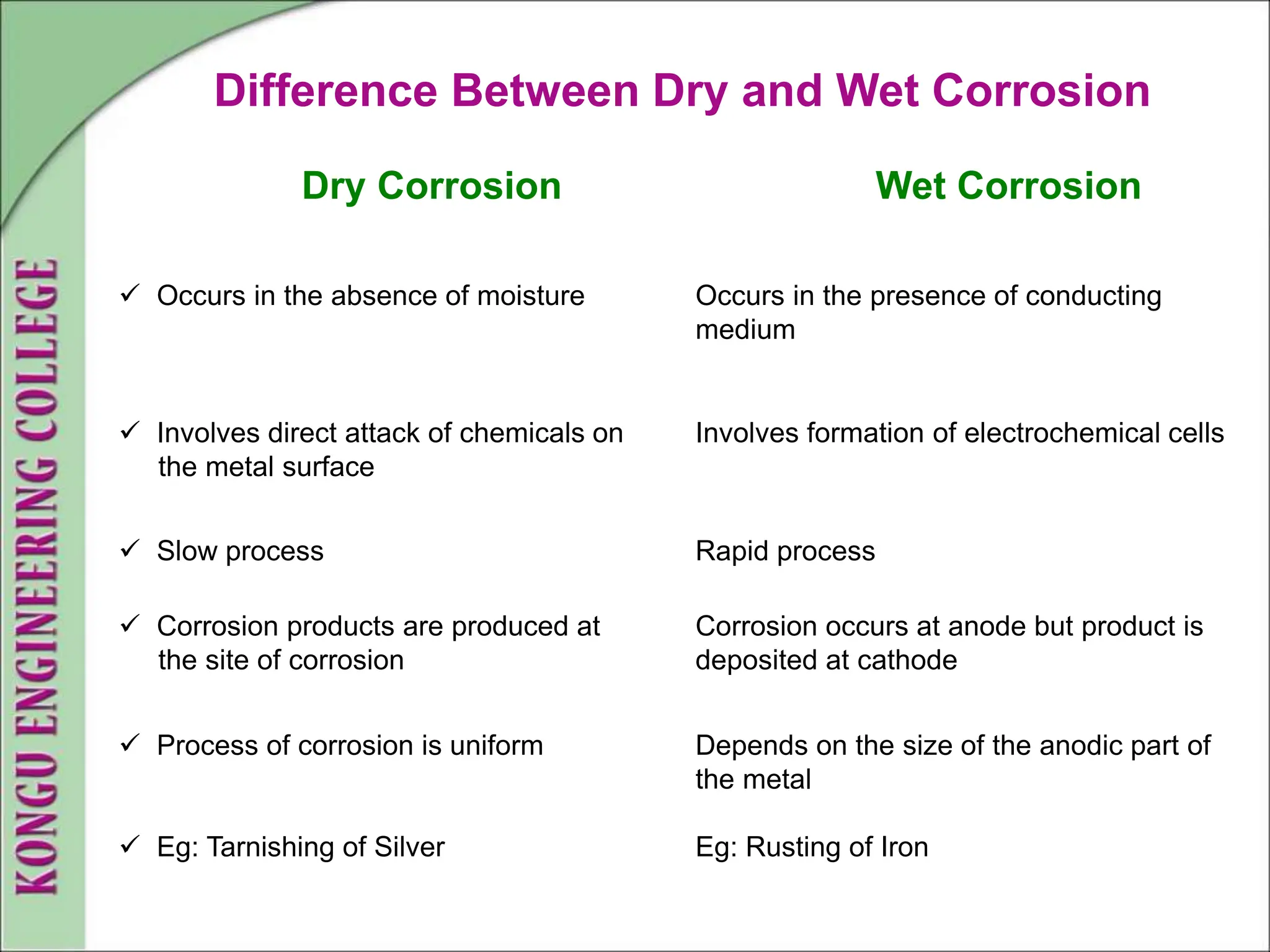 KONGU ENGINEERING COLLEGE

Difference Between Dry and Wet Corrosion

| Dry Corrosion | Wet Corrosion |
|---|---|
| ✓ Occurs in the absence of moisture | Occurs in the presence of conducting medium |
| ✓ Involves direct attack of chemicals on the metal surface | Involves formation of electrochemical cells |
| ✓ Slow process | Rapid process |
| ✓ Corrosion products are produced at the site of corrosion | Corrosion occurs at anode but product is deposited at cathode |
| ✓ Process of corrosion is uniform | Depends on the size of the anodic part of the metal |
| ✓ Eg: Tarnishing of Silver | Eg: Rusting of Iron |